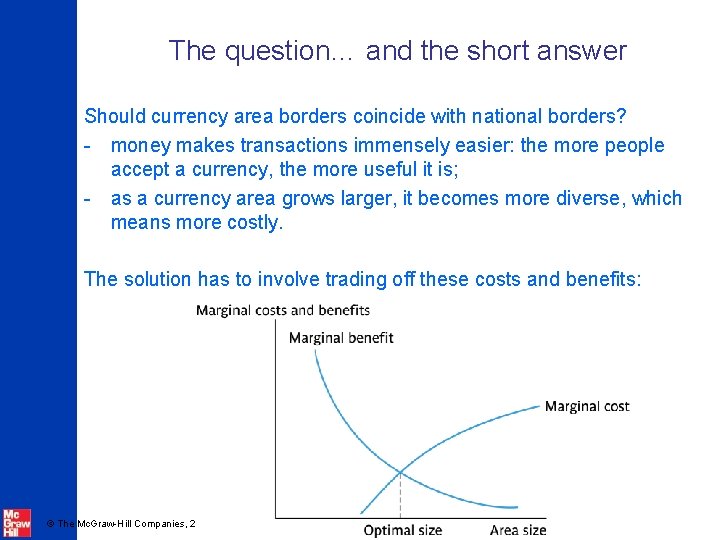 The question... and the short answer

Should currency area borders coincide with national borders?

- money makes transactions immensely easier: the more people accept a currency, the more useful it is;
- as a currency area grows larger, it becomes more diverse, which means more costly.

The solution has to involve trading off these costs and benefits:

Marginal costs and benefits

Marginal benefit

Marginal cost

Optimal size

Area size

Mc Graw Hill

© The McGraw-Hill Companies, 2